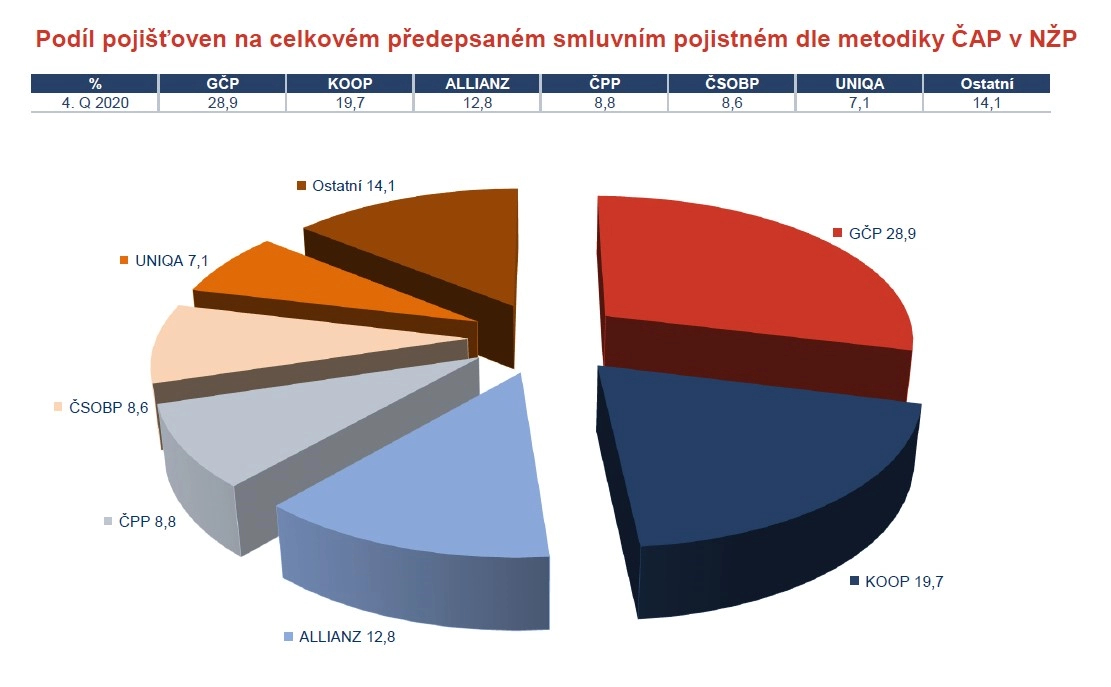 Podíl pojišťoven na celkovém předepsaném smluvním pojistném dle metodiky ČAP v NŽP

| % | GČP | KOOP | ALLIANZ | ČPP | ČSOBP | UNIQA | Ostatní |
|---|---|---|---|---|---|---|---|
| 4. Q 2020 | 28,9 | 19,7 | 12,8 | 8,8 | 8,6 | 7,1 | 14,1 |

Ostatní 14,1
GČP 28,9
UNIQA 7,1
ČSOBP 8,6
ČPP 8,8
KOOP 19,7
ALLIANZ 12,8